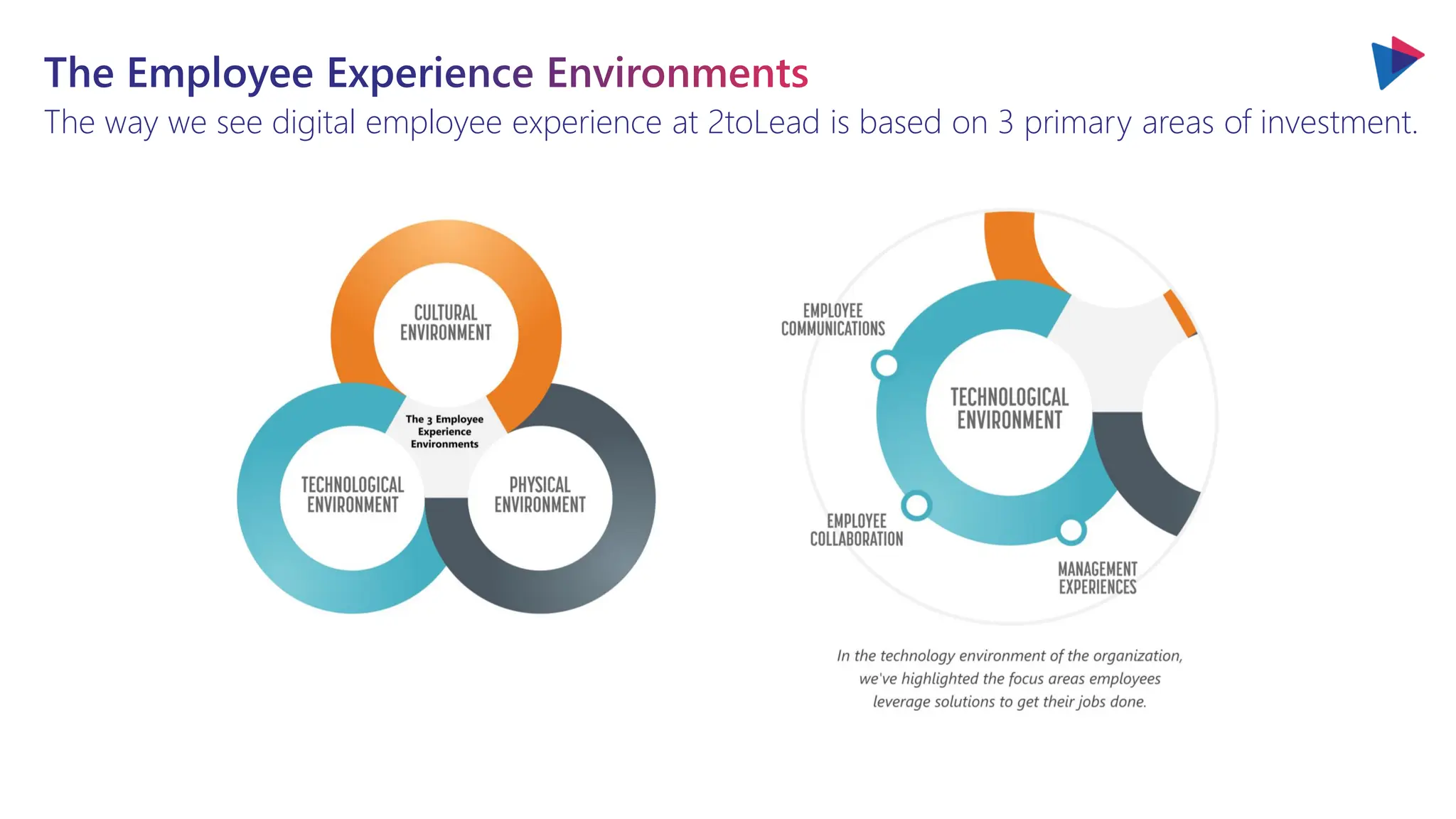 The Employee Experience Environments

The way we see digital employee experience at 2toLead is based on 3 primary areas of investment.

CULTURAL ENVIRONMENT

The 3 Employee Experience Environments

TECHNOLOGICAL ENVIRONMENT

PHYSICAL ENVIRONMENT

EMPLOYEE COMMUNICATIONS

TECHNOLOGICAL ENVIRONMENT

EMPLOYEE COLLABORATION

MANAGEMENT EXPERIENCES

In the technology environment of the organization, we've highlighted the focus areas employees leverage solutions to get their jobs done.